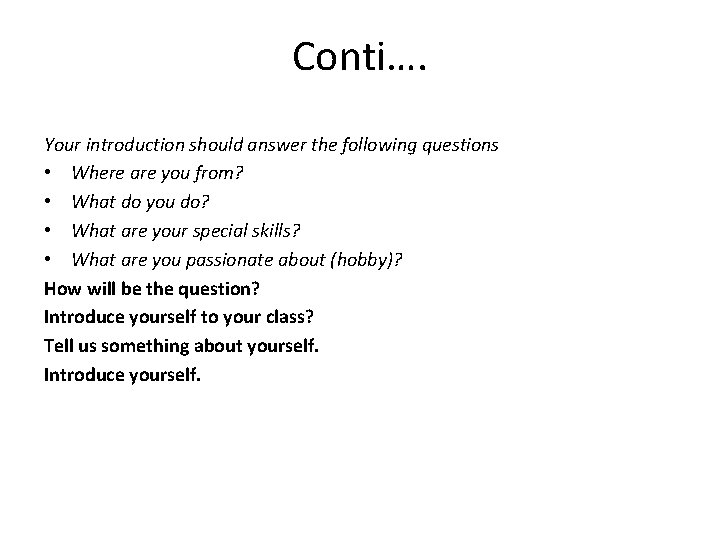 Conti….

Your introduction should answer the following questions
• Where are you from?
• What do you do?
• What are your special skills?
• What are you passionate about (hobby)?

How will be the question?
Introduce yourself to your class?
Tell us something about yourself.
Introduce yourself.